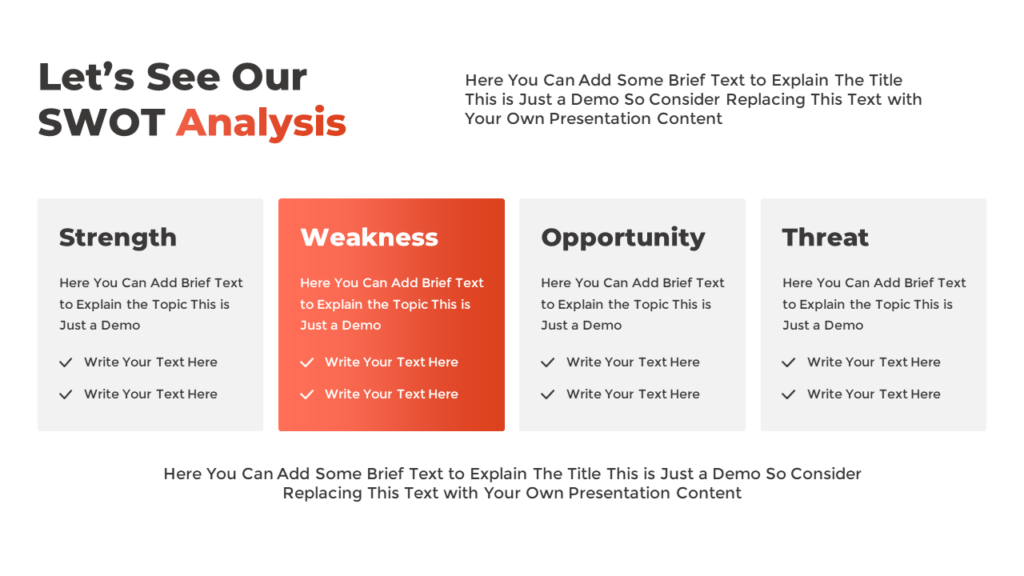 Let's See Our SWOT Analysis

Here You Can Add Some Brief Text to Explain The Title This is Just a Demo So Consider Replacing This Text with Your Own Presentation Content

Strength

Here You Can Add Brief Text to Explain the Topic This is Just a Demo

✓ Write Your Text Here

✓ Write Your Text Here

Weakness

Here You Can Add Brief Text to Explain the Topic This is Just a Demo

✓ Write Your Text Here

✓ Write Your Text Here

Opportunity

Here You Can Add Brief Text to Explain the Topic This is Just a Demo

✓ Write Your Text Here

✓ Write Your Text Here

Threat

Here You Can Add Brief Text to Explain the Topic This is Just a Demo

✓ Write Your Text Here

✓ Write Your Text Here

Here You Can Add Some Brief Text to Explain The Title This is Just a Demo So Consider Replacing This Text with Your Own Presentation Content